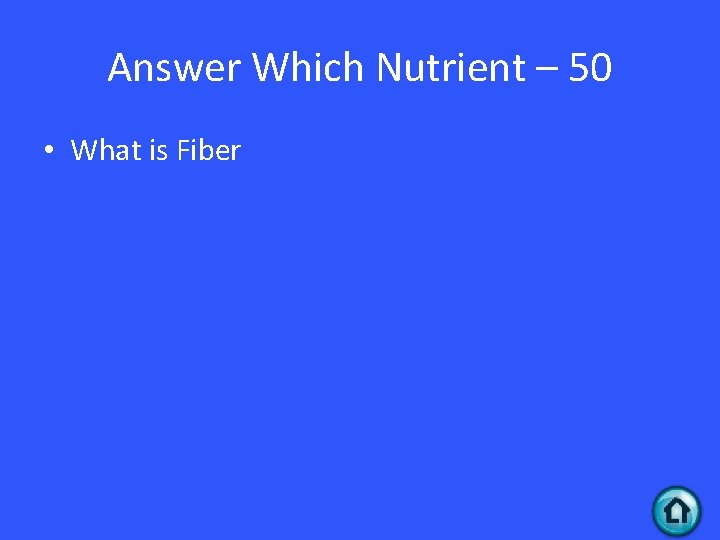 Answer Which Nutrient – 50

• What is Fiber